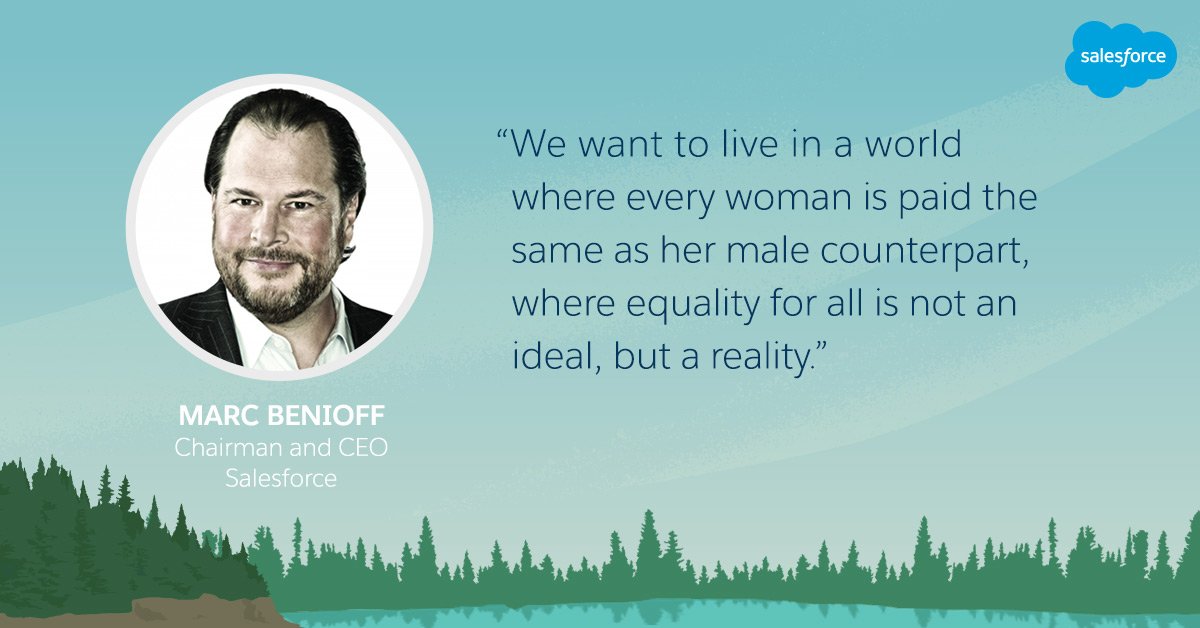 salesforce

“We want to live in a world where every woman is paid the same as her male counterpart, where equality for all is not an ideal, but a reality.”

MARC BENIOFF
Chairman and CEO
Salesforce